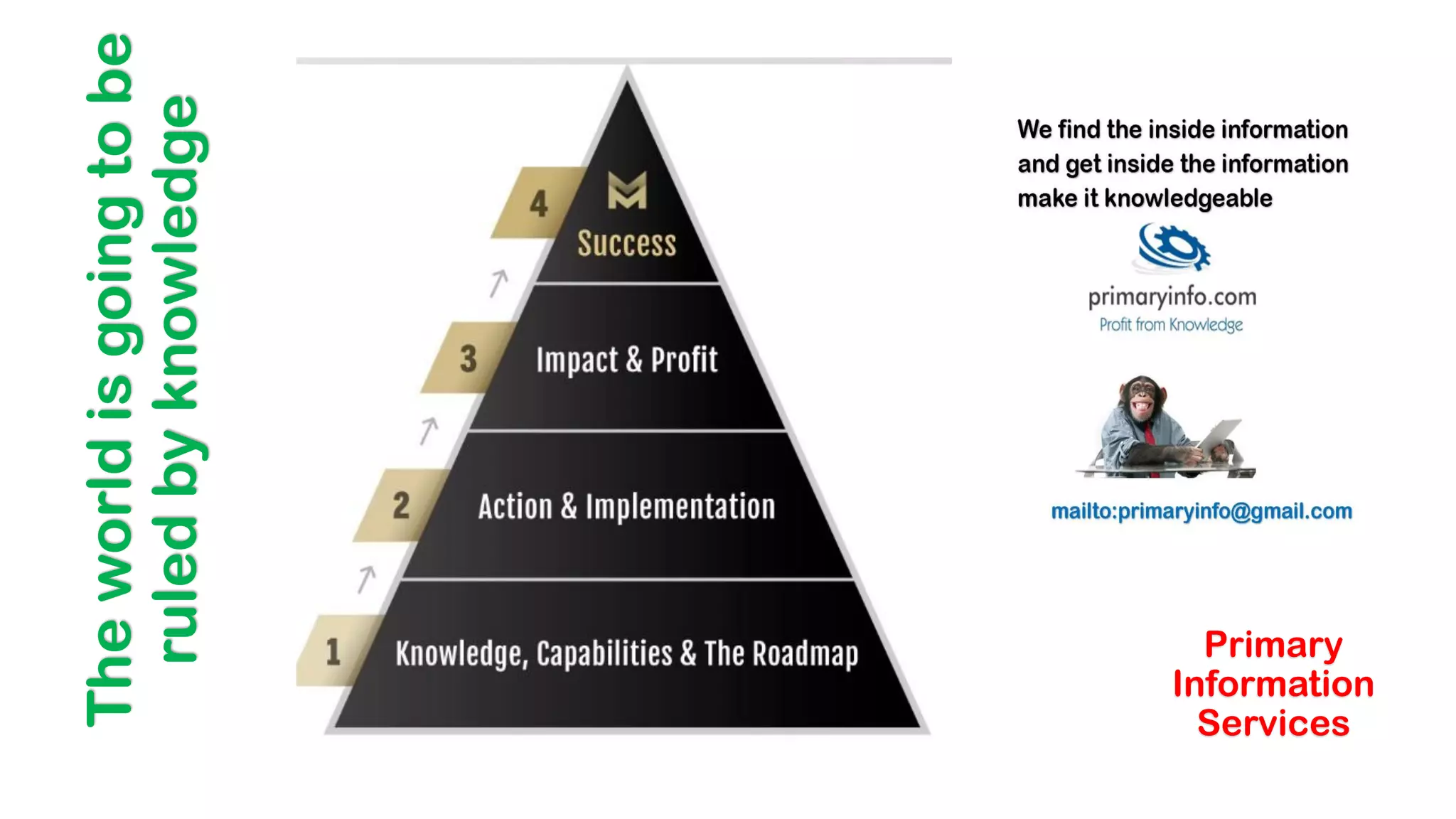 The world is going to be ruled by knowledge

4 Success

3 Impact & Profit

2 Action & Implementation

1 Knowledge, Capabilities & The Roadmap

We find the inside information and get inside the information make it knowledgeable

primaryinfo.com
Profit from Knowledge

mailto:primaryinfo@gmail.com

Primary Information Services